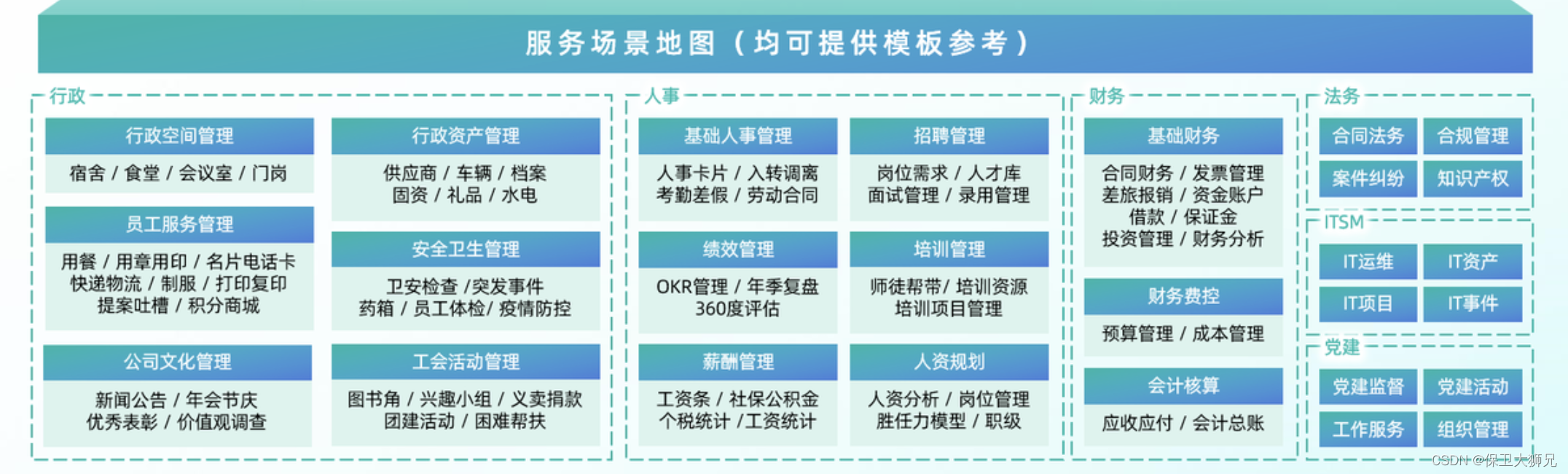 服务场景地图（均可提供模板参考）

行政

行政空间管理
宿舍 / 食堂 / 会议室 / 门岗

员工服务管理
用餐 / 用章用印 / 名片电话卡
快递物流 / 制服 / 打印复印
提案吐槽 / 积分商城

公司文化管理
新闻公告 / 年会节庆
优秀表彰 / 价值观调查

行政资产管理
供应商 / 车辆 / 档案
固资 / 礼品 / 水电

安全卫生管理
卫安检查 /突发事件
药箱 / 员工体检/ 疫情防控

工会活动管理
图书角 / 兴趣小组 / 义卖捐款
团建活动 / 困难帮扶

人事

基础人事管理
人事卡片 / 入转调离
考勤差假 / 劳动合同

绩效管理
OKR管理 / 年季复盘
360度评估

薪酬管理
工资条 / 社保公积金
个税统计 /工资统计

招聘管理
岗位需求 / 人才库
面试管理 / 录用管理

培训管理
师徒帮带/ 培训资源
培训项目管理

人资规划
人资分析 / 岗位管理
胜任力模型 / 职级

财务

基础财务
合同财务 / 发票管理
差旅报销 / 资金账户
借款 / 保证金
投资管理 / 财务分析

财务费控
预算管理 / 成本管理

会计核算
应收应付 / 会计总账

法务
合同法务
合规管理
案件纠纷
知识产权

ITSM
IT运维
IT资产
IT项目
IT事件

党建
党建监督
党建活动
工作服务
组织管理

CSDN @保卫大狮兄